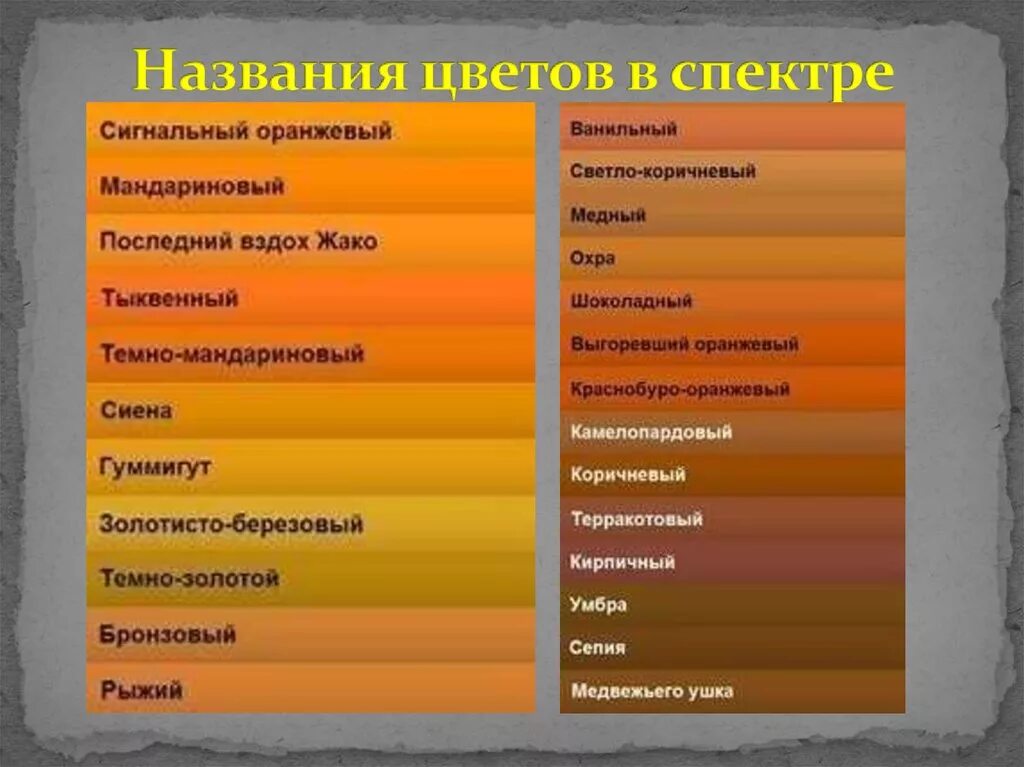 Названия цветов в спектре

Сигнальный оранжевый
Мандариновый
Последний вздох Жако
Тыквенный
Темно-мандариновый
Сиена
Гуммигут
Золотисто-березовый
Темно-золотой
Бронзовый
Рыжий

Ванильный
Светло-коричневый
Медный
Охра
Шоколадный
Выгоревший оранжевый
Краснобуро-оранжевый
Камелопардовый
Коричневый
Терракотовый
Кирпичный
Умбра
Сепия
Медвежьего ушка